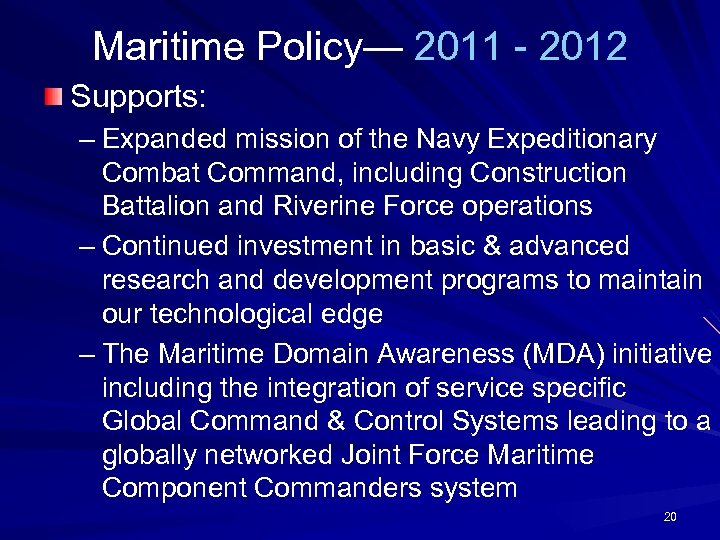 Maritime Policy— 2011 - 2012

Supports:

– Expanded mission of the Navy Expeditionary Combat Command, including Construction Battalion and Riverine Force operations

– Continued investment in basic & advanced research and development programs to maintain our technological edge

– The Maritime Domain Awareness (MDA) initiative including the integration of service specific Global Command & Control Systems leading to a globally networked Joint Force Maritime Component Commanders system

20